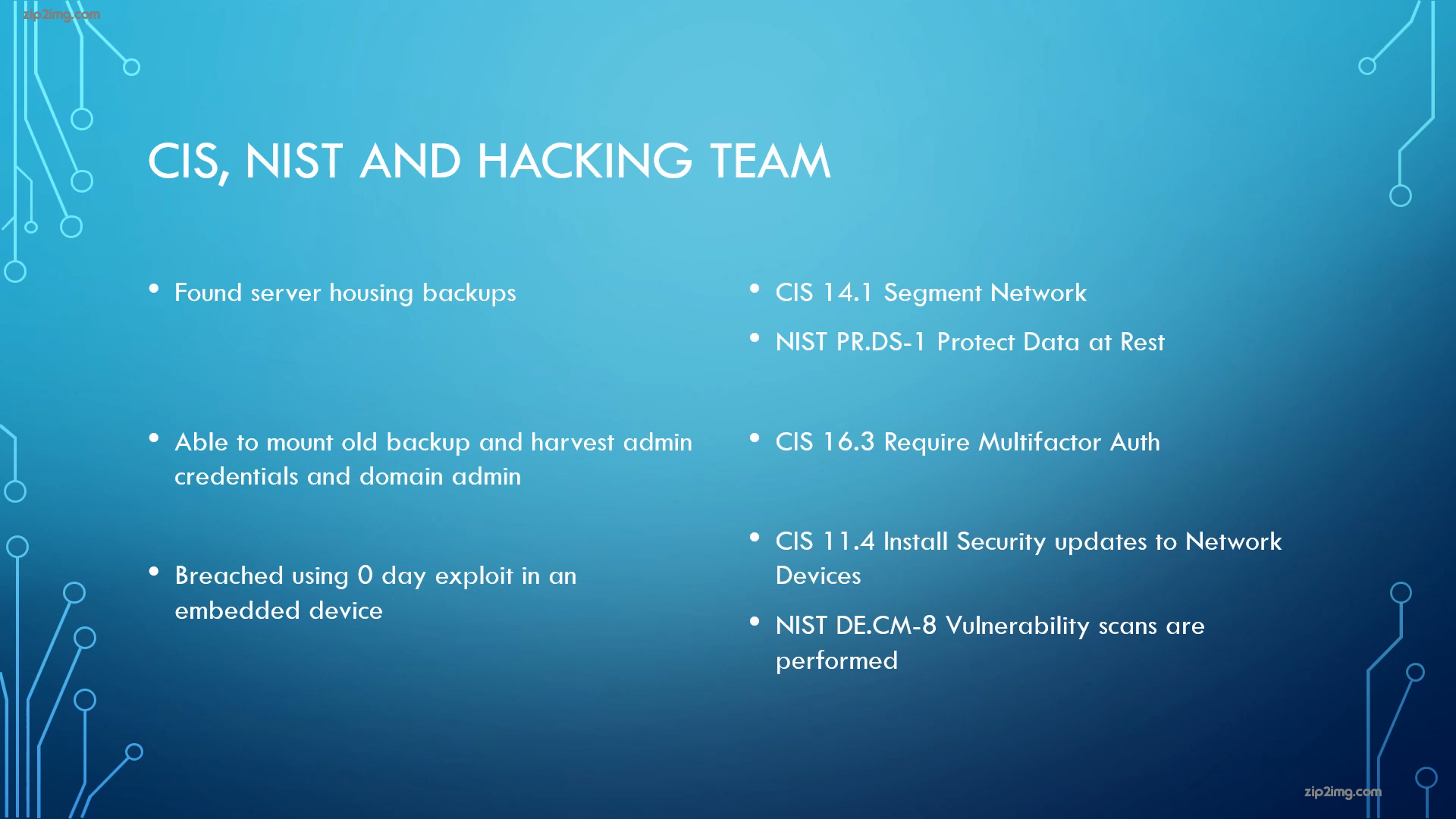 zip2img.com

CIS, NIST AND HACKING TEAM

• Found server housing backups

• Able to mount old backup and harvest admin credentials and domain admin

• Breached using 0 day exploit in an embedded device

• CIS 14.1 Segment Network

• NIST PR.DS-1 Protect Data at Rest

• CIS 16.3 Require Multifactor Auth

• CIS 11.4 Install Security updates to Network Devices

• NIST DE.CM-8 Vulnerability scans are performed

zip2img.com